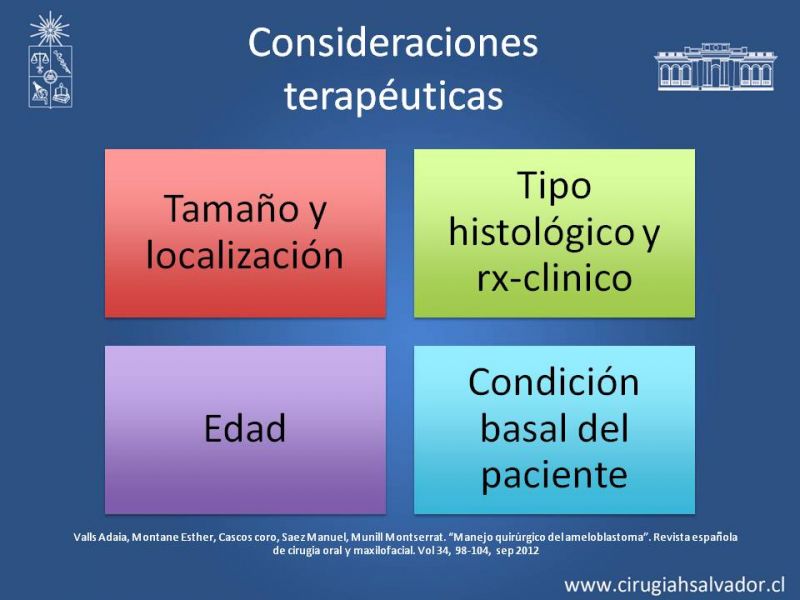 Consideraciones terapéuticas

Tamaño y localización

Tipo histológico y rx-clinico

Edad

Condición basal del paciente

Valls Adaia, Montane Esther, Cascos coro, Saez Manuel, Munill Montserrat. "Manejo quirúrgico del ameloblastoma". Revista española de cirugía oral y maxilofacial. Vol 34, 98-104, sep 2012

www.cirugiahsalvador.cl